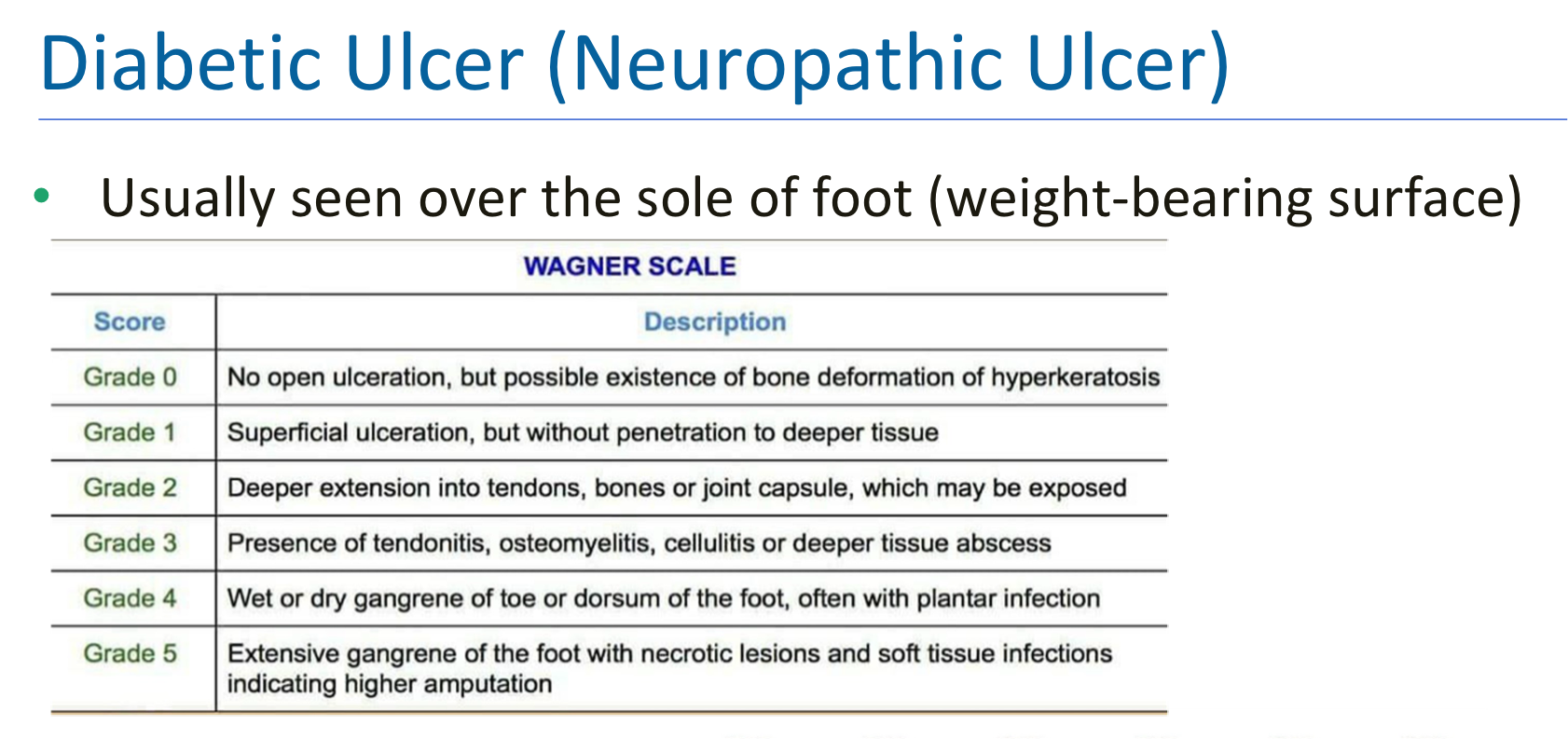 Diabetic Ulcer (Neuropathic Ulcer)

• Usually seen over the sole of foot (weight-bearing surface)

WAGNER SCALE

| Score | Description |
|---|---|
| Grade 0 | No open ulceration, but possible existence of bone deformation of hyperkeratosis |
| Grade 1 | Superficial ulceration, but without penetration to deeper tissue |
| Grade 2 | Deeper extension into tendons, bones or joint capsule, which may be exposed |
| Grade 3 | Presence of tendonitis, osteomyelitis, cellulitis or deeper tissue abscess |
| Grade 4 | Wet or dry gangrene of toe or dorsum of the foot, often with plantar infection |
| Grade 5 | Extensive gangrene of the foot with necrotic lesions and soft tissue infections indicating higher amputation |